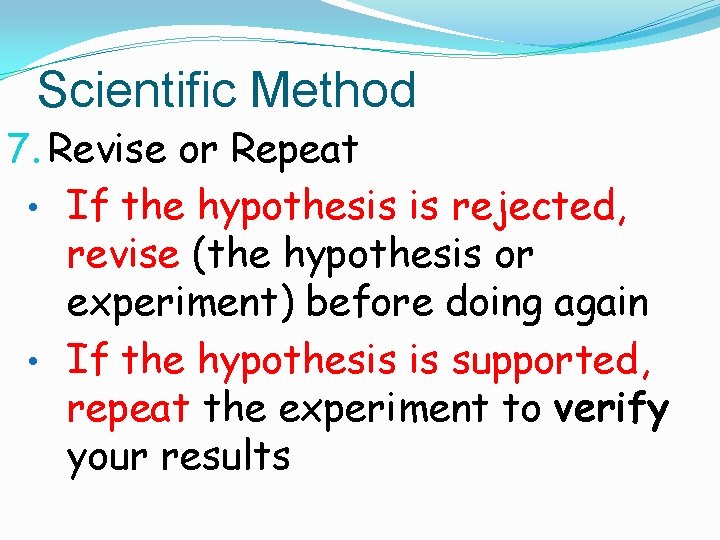 Scientific Method

7. Revise or Repeat

• If the hypothesis is rejected, revise (the hypothesis or experiment) before doing again

• If the hypothesis is supported, repeat the experiment to verify your results